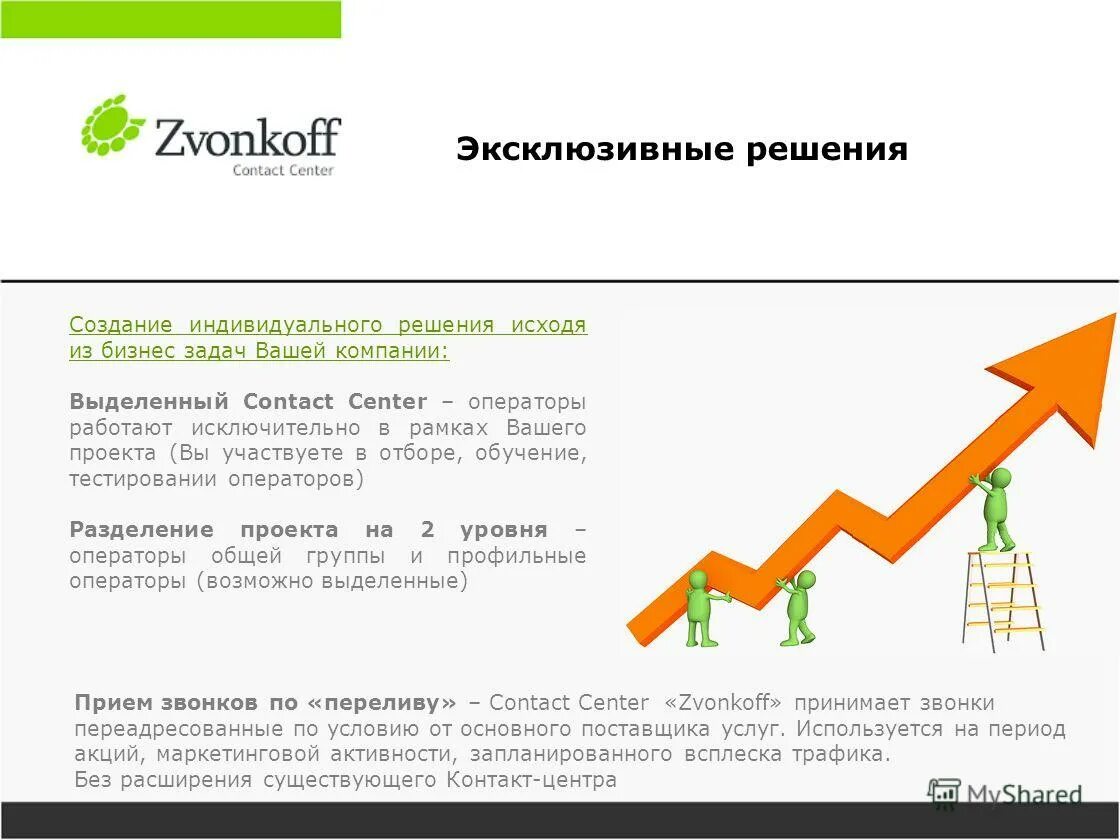 Zvonkoff
Contact Center

Эксклюзивные решения

Создание индивидуального решения исходя из бизнес задач Вашей компании:

Выделенный Contact Center – операторы работают исключительно в рамках Вашего проекта (Вы участвуете в отборе, обучение, тестировании операторов)

Разделение проекта на 2 уровня – операторы общей группы и профильные операторы (возможно выделенные)

Прием звонков по «переливу» – Contact Center «Zvonkoff» принимает звонки переадресованные по условию от основного поставщика услуг. Используется на период акций, маркетинговой активности, запланированного всплеска трафика.
Без расширения существующего Контакт-центра

MyShared